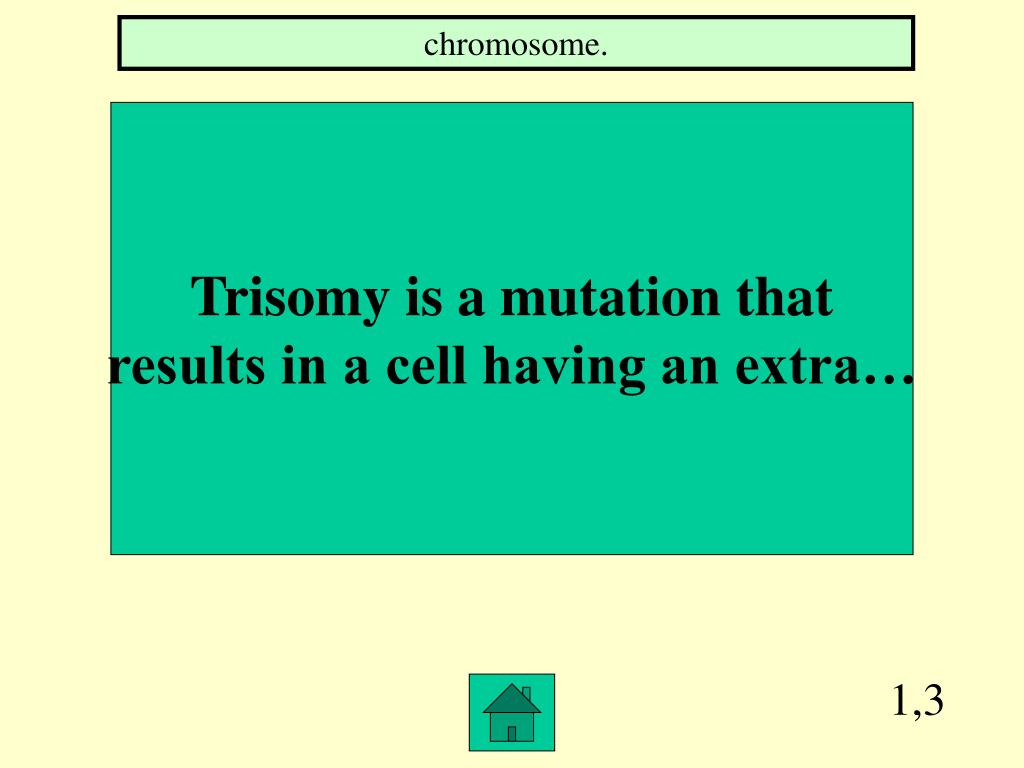 chromosome.

Trisomy is a mutation that results in a cell having an extra…

1,3